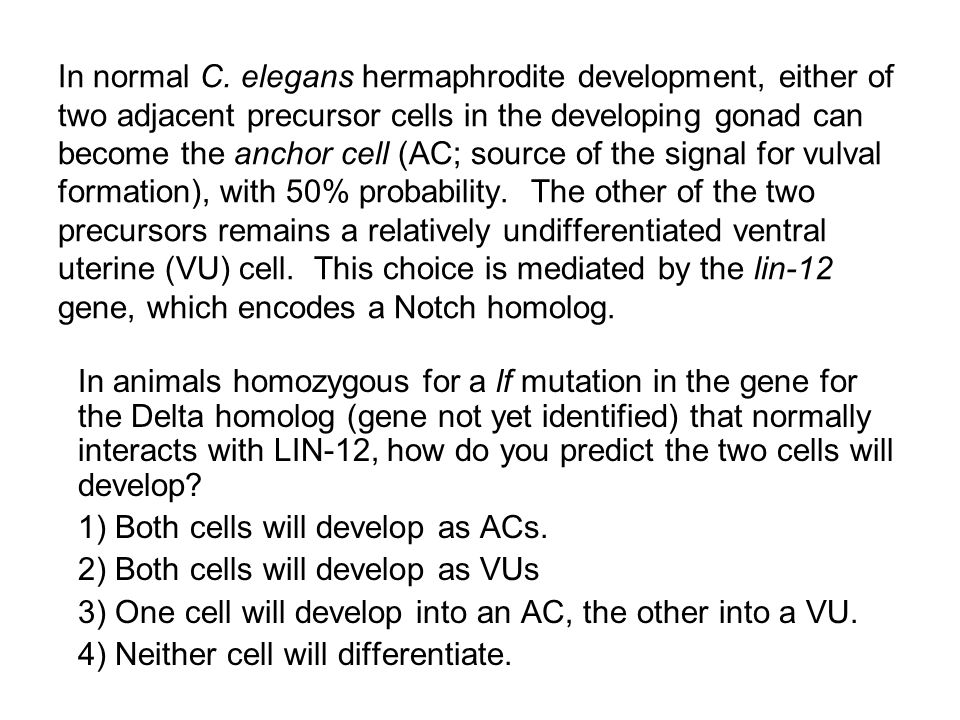 In normal C. elegans hermaphrodite development, either of two adjacent precursor cells in the developing gonad can become the anchor cell (AC; source of the signal for vulval formation), with 50% probability. The other of the two precursors remains a relatively undifferentiated ventral uterine (VU) cell. This choice is mediated by the lin-12 gene, which encodes a Notch homolog.

In animals homozygous for a lf mutation in the gene for the Delta homolog (gene not yet identified) that normally interacts with LIN-12, how do you predict the two cells will develop?

1) Both cells will develop as ACs.
2) Both cells will develop as VUs
3) One cell will develop into an AC, the other into a VU.
4) Neither cell will differentiate.